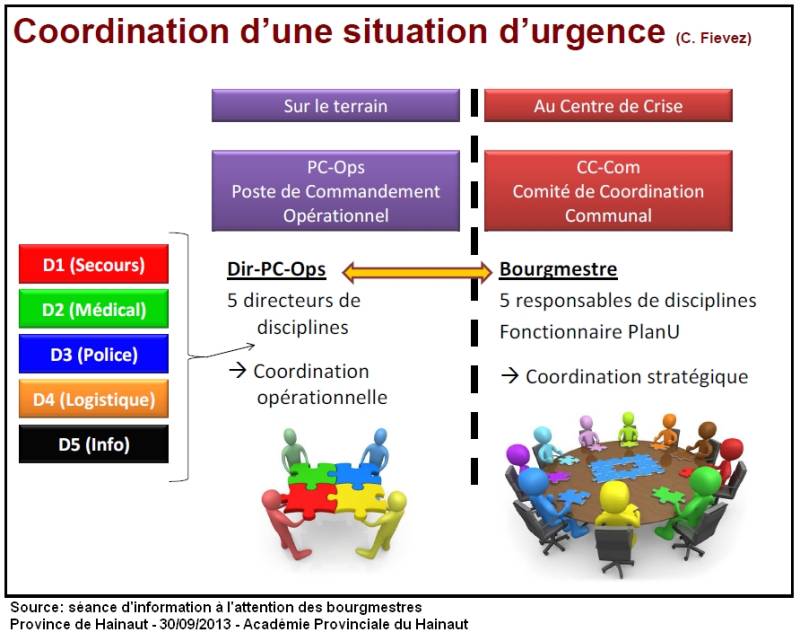 Coordination d'une situation d'urgence (C. Fievez)

Sur le terrain

Au Centre de Crise

PC-Ops
Poste de Commandement
Opérationnel

CC-Com
Comité de Coordination
Communal

D1 (Secours)

D2 (Médical)

D3 (Police)

D4 (Logistique)

D5 (Info)

Dir-PC-Ops

5 directeurs de disciplines

→ Coordination opérationnelle

Bourgmestre

5 responsables de disciplines
Fonctionnaire PlanU

→ Coordination stratégique

Source: séance d'information à l'attention des bourgmestres
Province de Hainaut - 30/09/2013 - Académie Provinciale du Hainaut